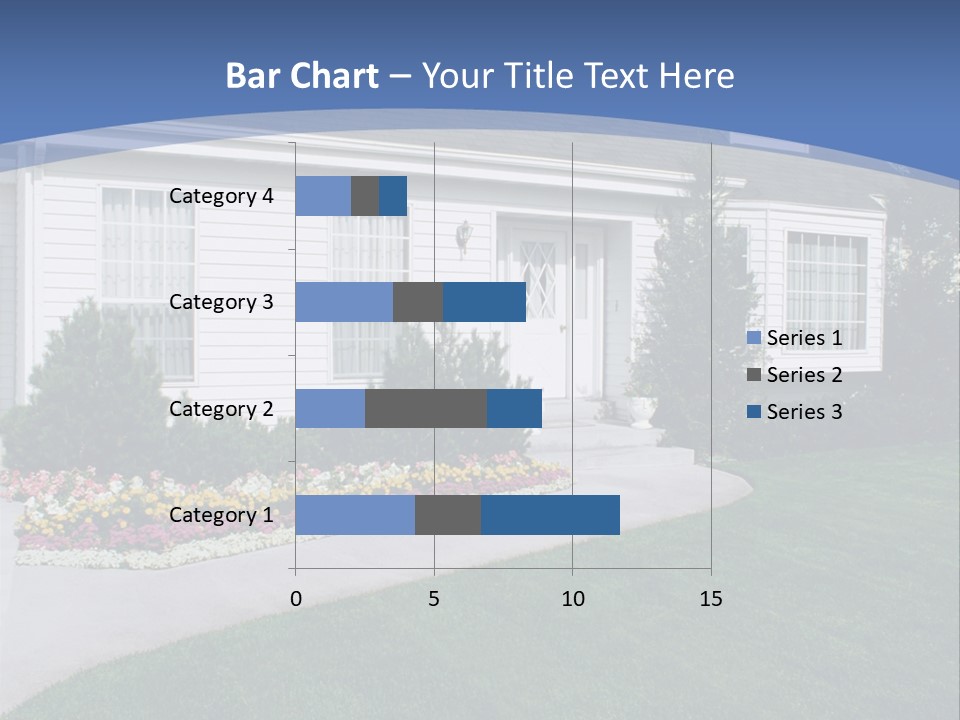 Bar Chart – Your Title Text Here

Category 4
Category 3
Category 2
Category 1

0
5
10
15

Series 1
Series 2
Series 3